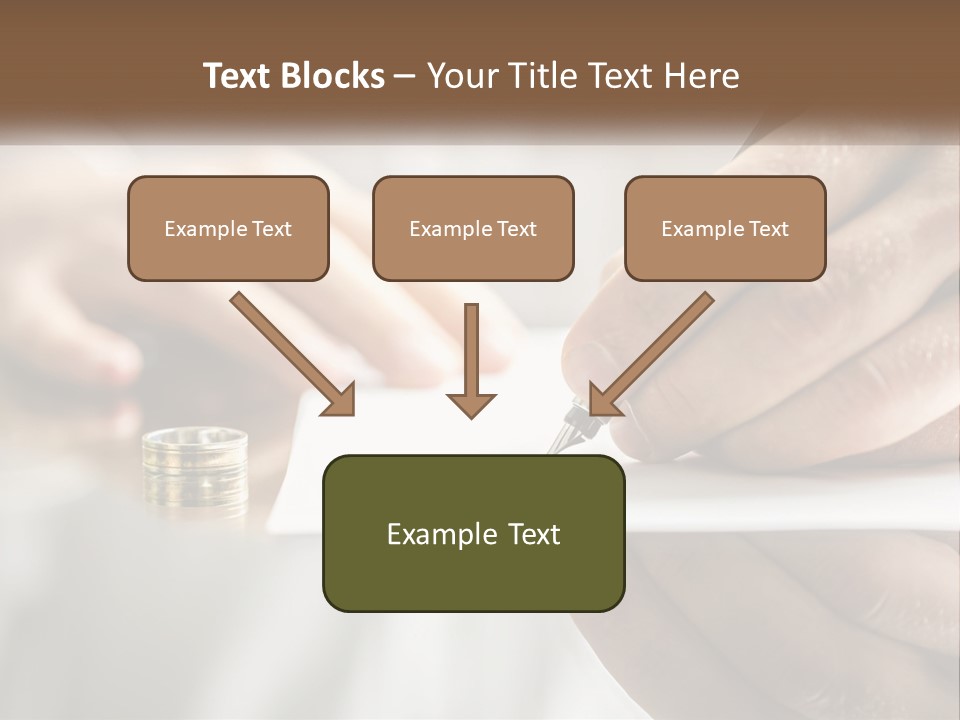 Text Blocks – Your Title Text Here

Example Text

Example Text

Example Text

Example Text